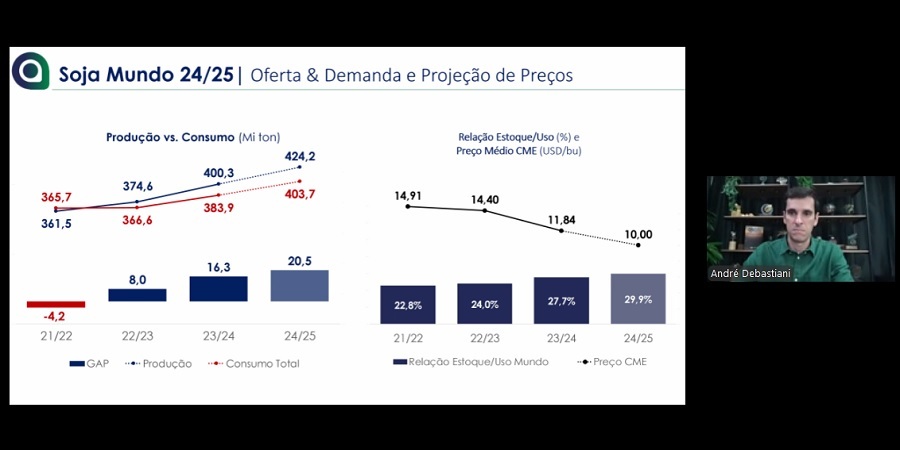 Soja Mundo 24/25 | Oferta & Demanda e Projeção de Preços

Produção vs. Consumo (Mi ton)

365,7
361,5
374,6
366,6
400,3
383,9
424,2
403,7

-4,2
8,0
16,3
20,5

21/22
22/23
23/24
24/25

GAP
Produção
Consumo Total

Relação Estoque/Uso (%) e Preço Médio CME (USD/bu)

14,91
14,40
11,84
10,00

22,8%
24,0%
27,7%
29,9%

21/22
22/23
23/24
24/25

Relação Estoque/Uso Mundo
Preço CME

André Debastiani